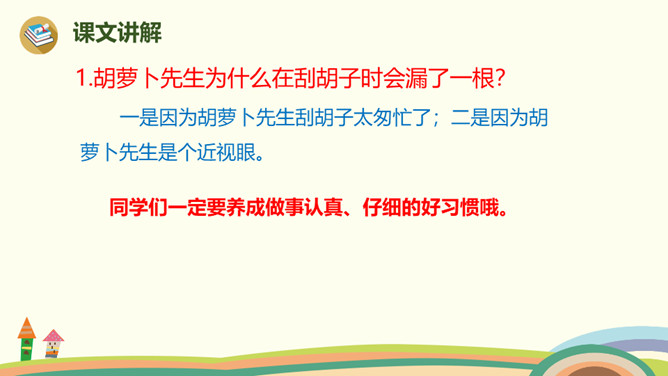 课文讲解

1.胡萝卜先生为什么在刮胡子时会漏了一根?

一是因为胡萝卜先生刮胡子太匆忙了；二是因为胡萝卜先生是个近视眼。

同学们一定要养成做事认真、仔细的好习惯哦。